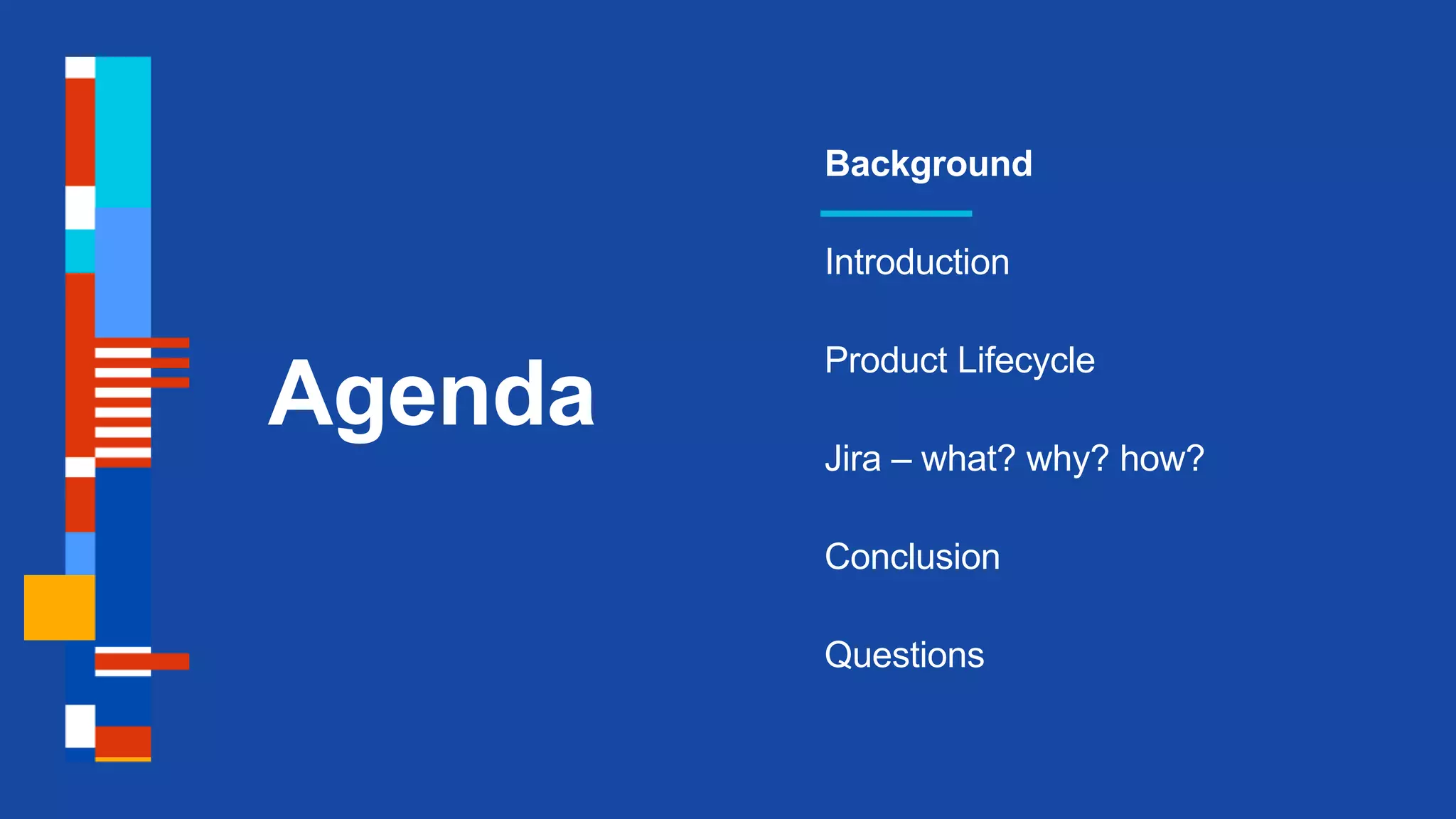 Agenda

Background

Introduction

Product Lifecycle

Jira – what? why? how?

Conclusion

Questions